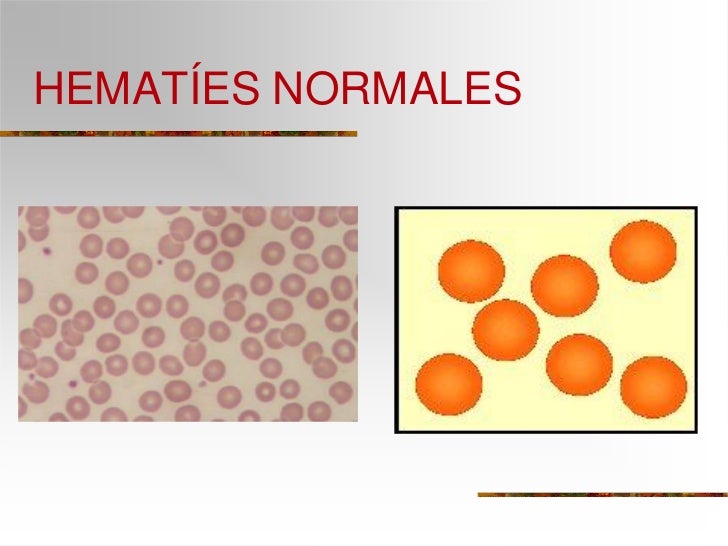 HEMATÍES NORMALES